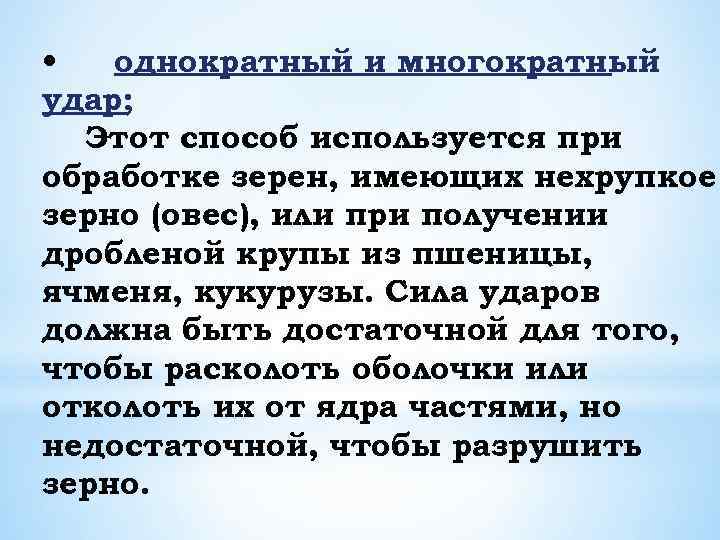 • однократный и многократный удар;

Этот способ используется при обработке зерен, имеющих нехрупкое зерно (овес), или при получении дробленой крупы из пшеницы, ячменя, кукурузы. Сила ударов должна быть достаточной для того, чтобы расколоть оболочки или отколоть их от ядра частями, но недостаточной, чтобы разрушить зерно.